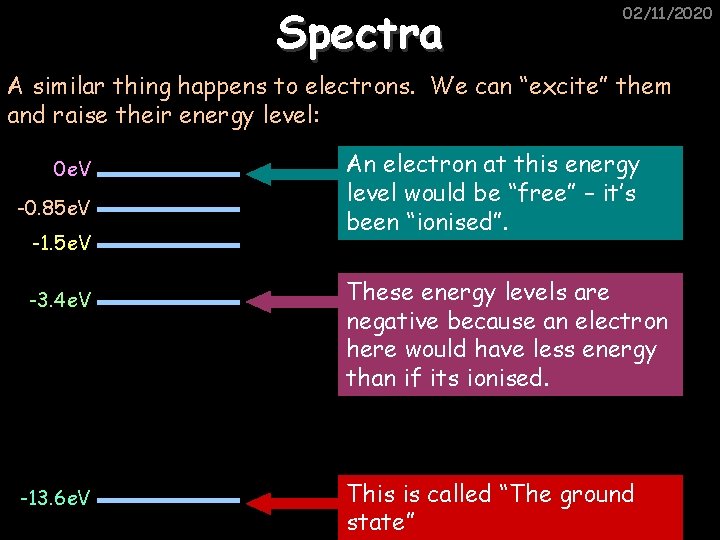 02/11/2020

Spectra

A similar thing happens to electrons. We can "excite" them and raise their energy level:

0eV

-0.85eV

-1.5eV

-3.4eV

-13.6eV

An electron at this energy level would be "free" – it's been "ionised".

These energy levels are negative because an electron here would have less energy than if its ionised.

This is called "The ground state"